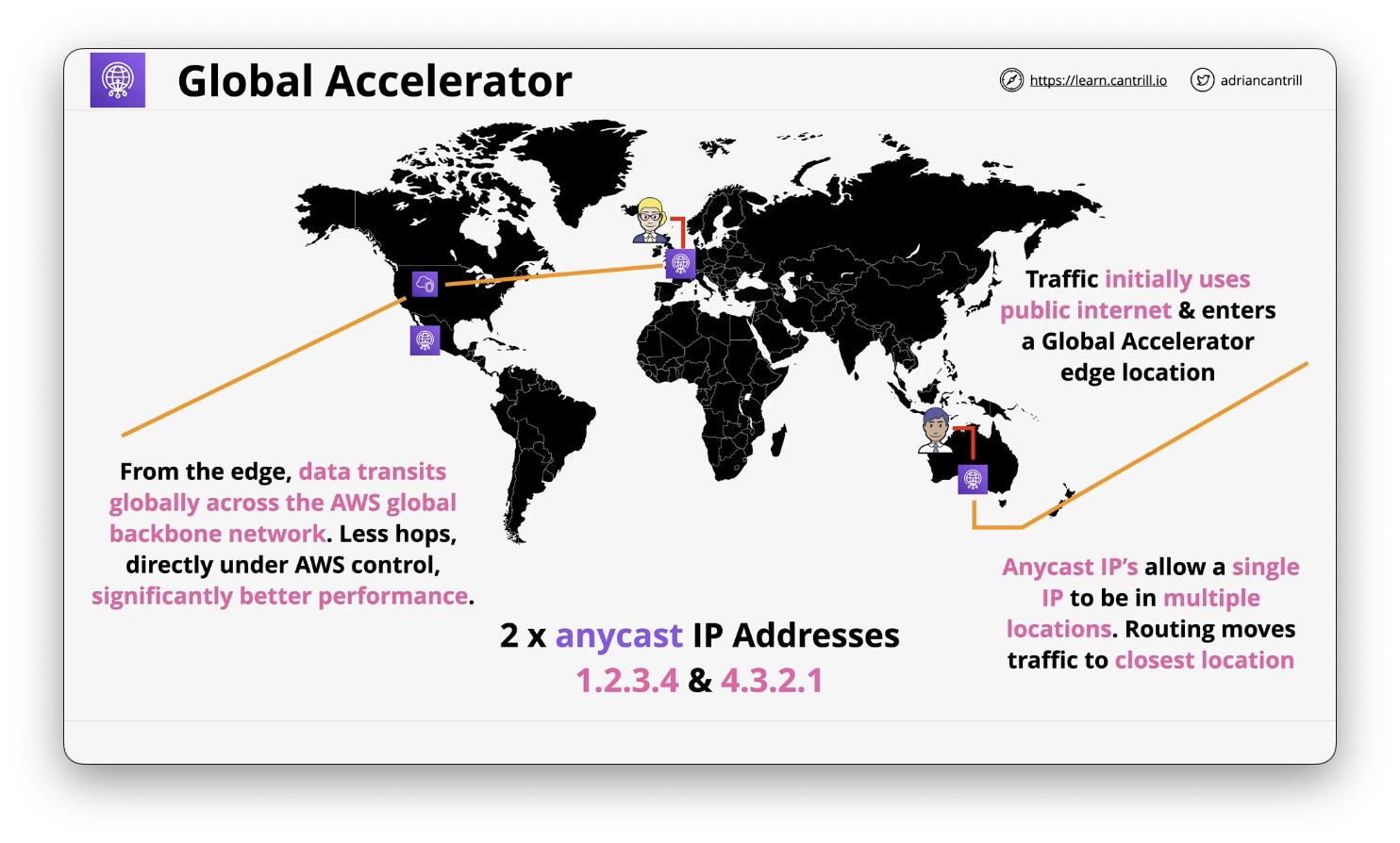 Global Accelerator

https://learn.cantrill.io

adriancantrill

Traffic initially uses public internet & enters a Global Accelerator edge location

From the edge, data transits globally across the AWS global backbone network. Less hops, directly under AWS control, significantly better performance.

2 x anycast IP Addresses
1.2.3.4 & 4.3.2.1

Anycast IP's allow a single IP to be in multiple locations. Routing moves traffic to closest location